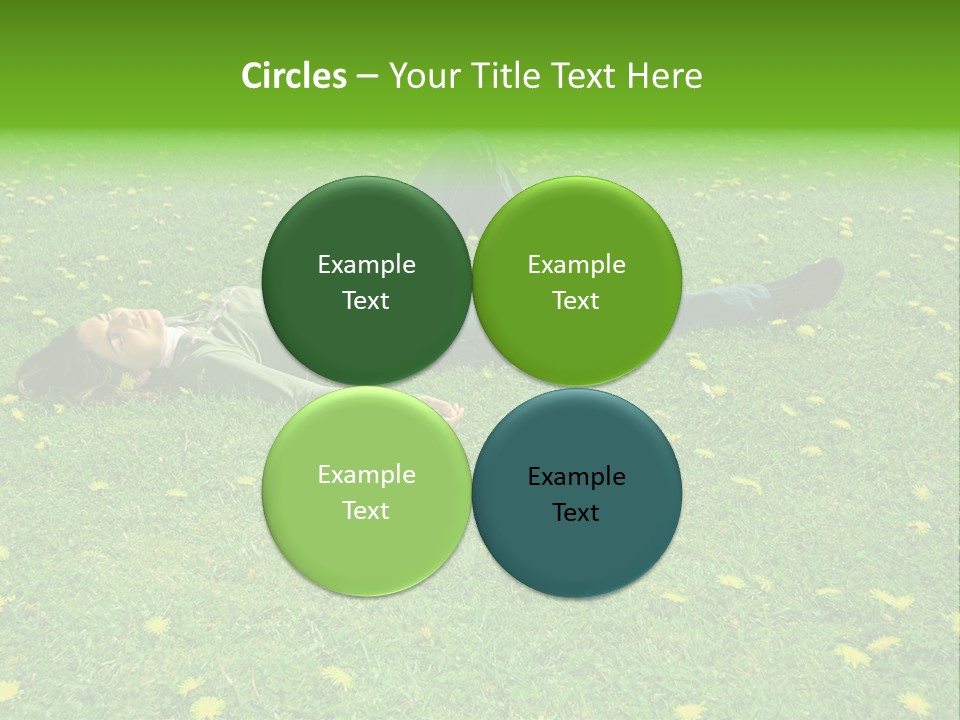 Circles – Your Title Text Here

Example Text

Example Text

Example Text

Example Text